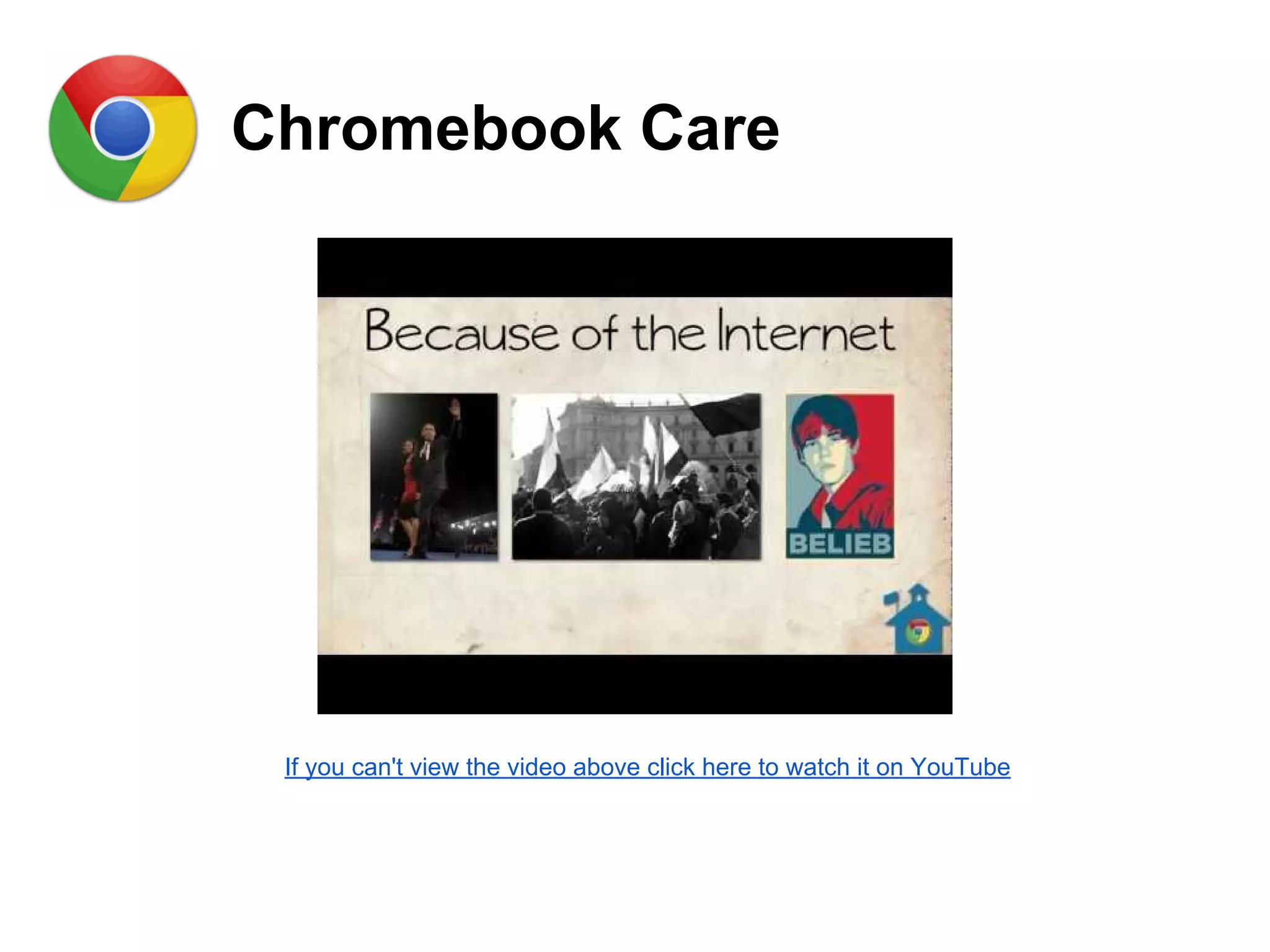 Chromebook Care

Because of the Internet

BELIEB

If you can't view the video above click here to watch it on YouTube